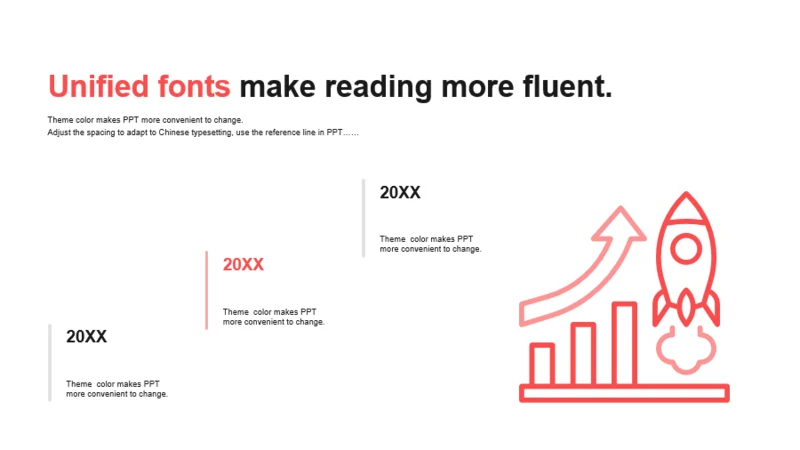 Unified fonts make reading more fluent.

Theme color makes PPT more convenient to change.
Adjust the spacing to adapt to Chinese typesetting, use the reference line in PPT……

20XX

Theme color makes PPT more convenient to change.

20XX

Theme color makes PPT more convenient to change.

20XX

Theme color makes PPT more convenient to change.